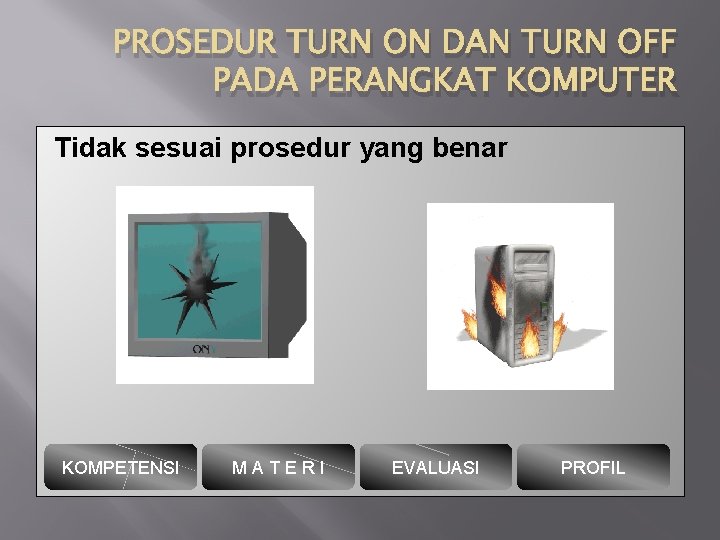 PROSEDUR TURN ON DAN TURN OFF PADA PERANGKAT KOMPUTER

Tidak sesuai prosedur yang benar

ON

KOMPETENSI

M A T E R I

EVALUASI

PROFIL